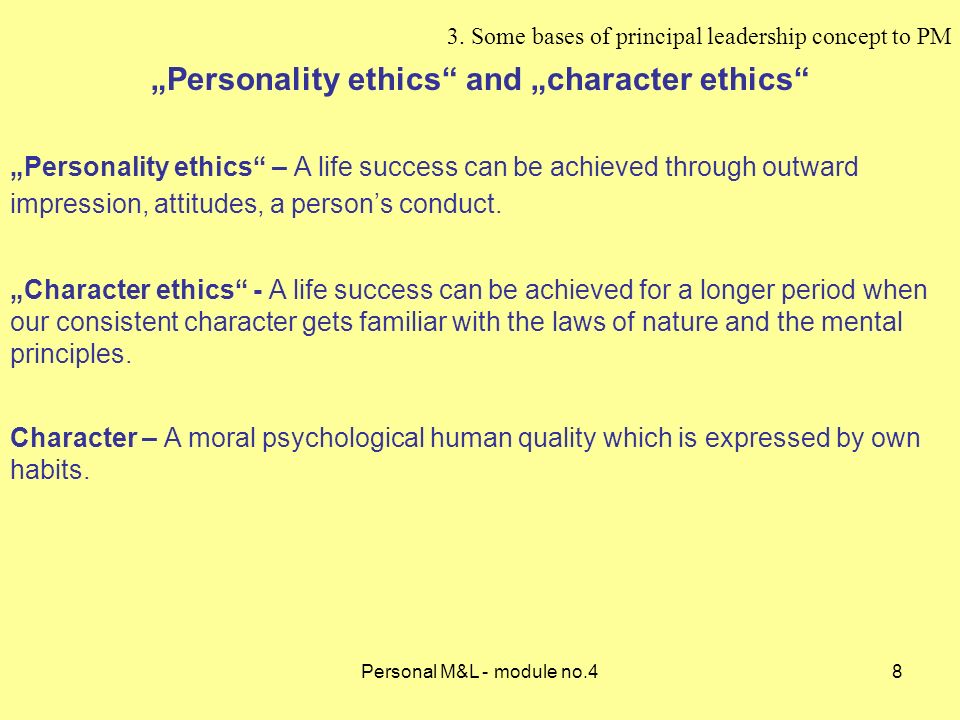 3. Some bases of principal leadership concept to PM

„Personality ethics“ and „character ethics“

„Personality ethics“ – A life success can be achieved through outward impression, attitudes, a person’s conduct.

„Character ethics“ - A life success can be achieved for a longer period when our consistent character gets familiar with the laws of nature and the mental principles.

Character – A moral psychological human quality which is expressed by own habits.

Personal M&L - module no.4

8